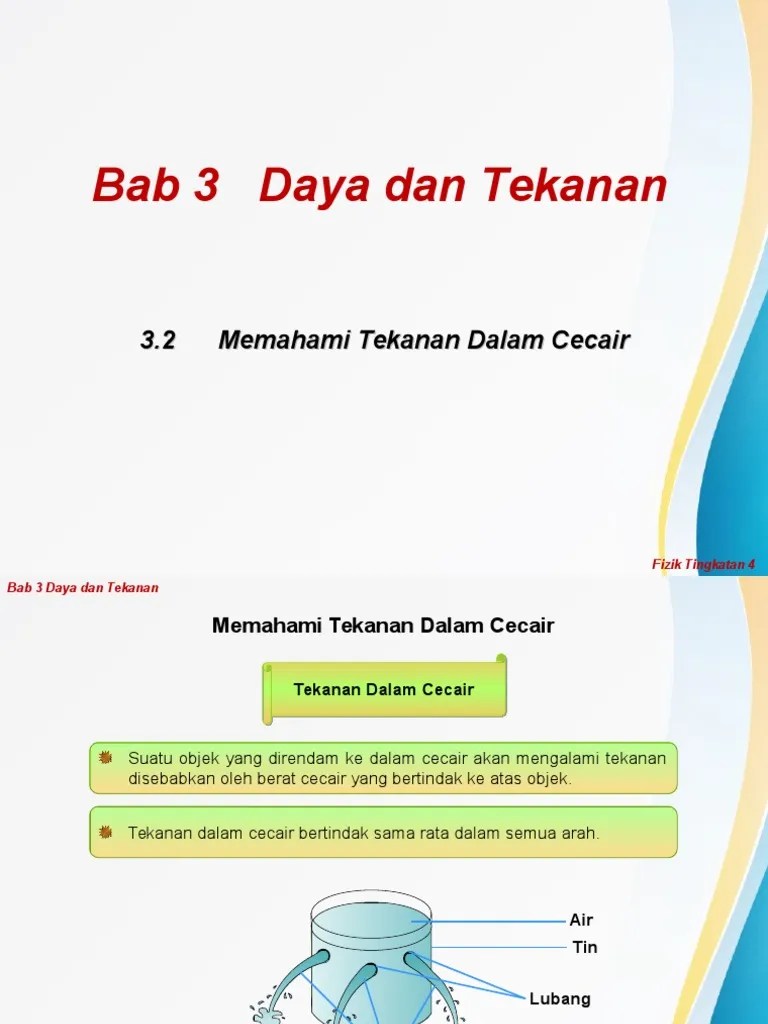 Bab 3 Daya dan Tekanan

3.2 Memahami Tekanan Dalam Cecair

Fizik Tingkatan 4

Bab 3 Daya dan Tekanan

Memahami Tekanan Dalam Cecair

Tekanan Dalam Cecair

Suatu objek yang direndam ke dalam cecair akan mengalami tekanan disebabkan oleh berat cecair yang bertindak ke atas objek.

Tekanan dalam cecair bertindak sama rata dalam semua arah.

Air

Tin

Lubang